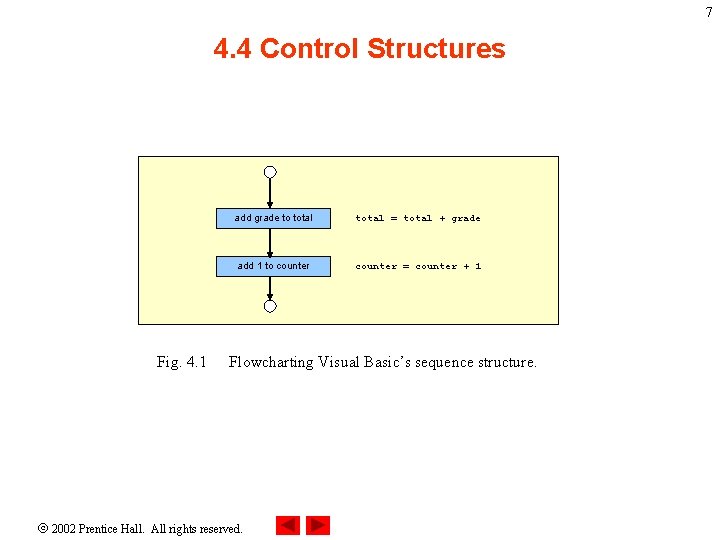 7

4.4 Control Structures

add grade to total

total = total + grade

add 1 to counter

counter = counter + 1

Fig. 4.1 Flowcharting Visual Basic's sequence structure.

© 2002 Prentice Hall. All rights reserved.